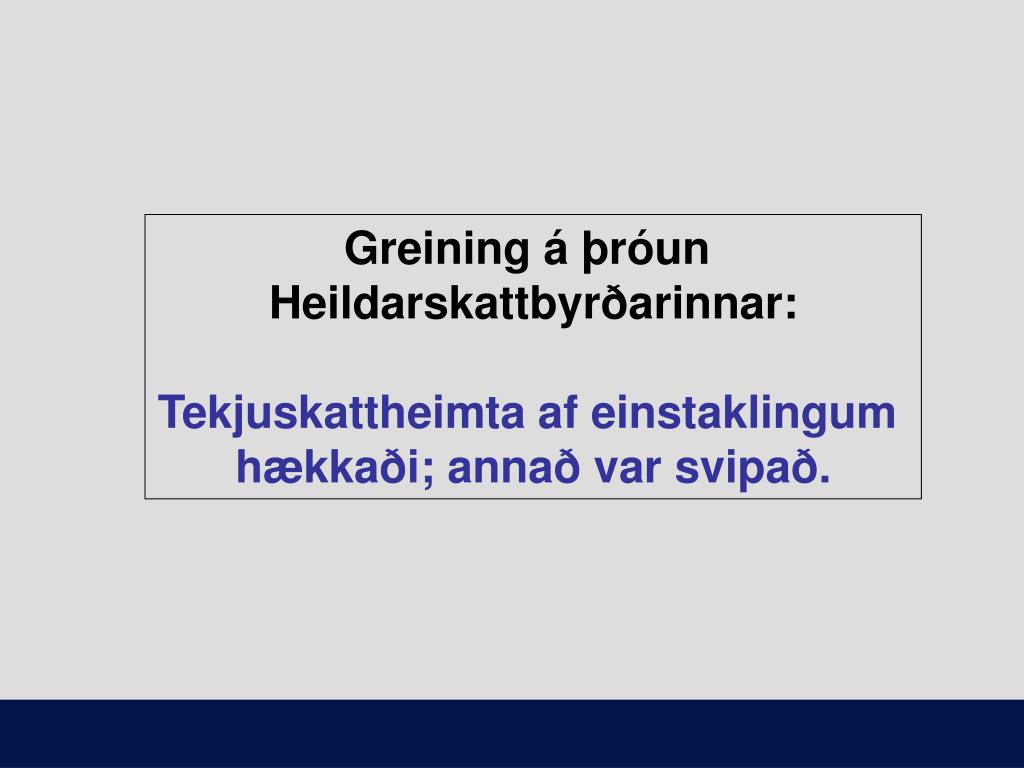 Greining á þróun Heildarskattbyrðarinnar:

Tekjuskattheimta af einstaklingum hækkaði; annað var svipað.